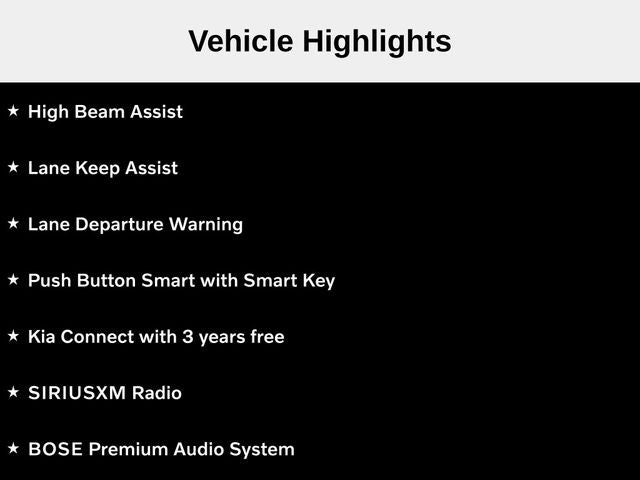 Vehicle Highlights

★ High Beam Assist

★ Lane Keep Assist

★ Lane Departure Warning

★ Push Button Smart with Smart Key

★ Kia Connect with 3 years free

★ SIRIUSXM Radio

★ BOSE Premium Audio System